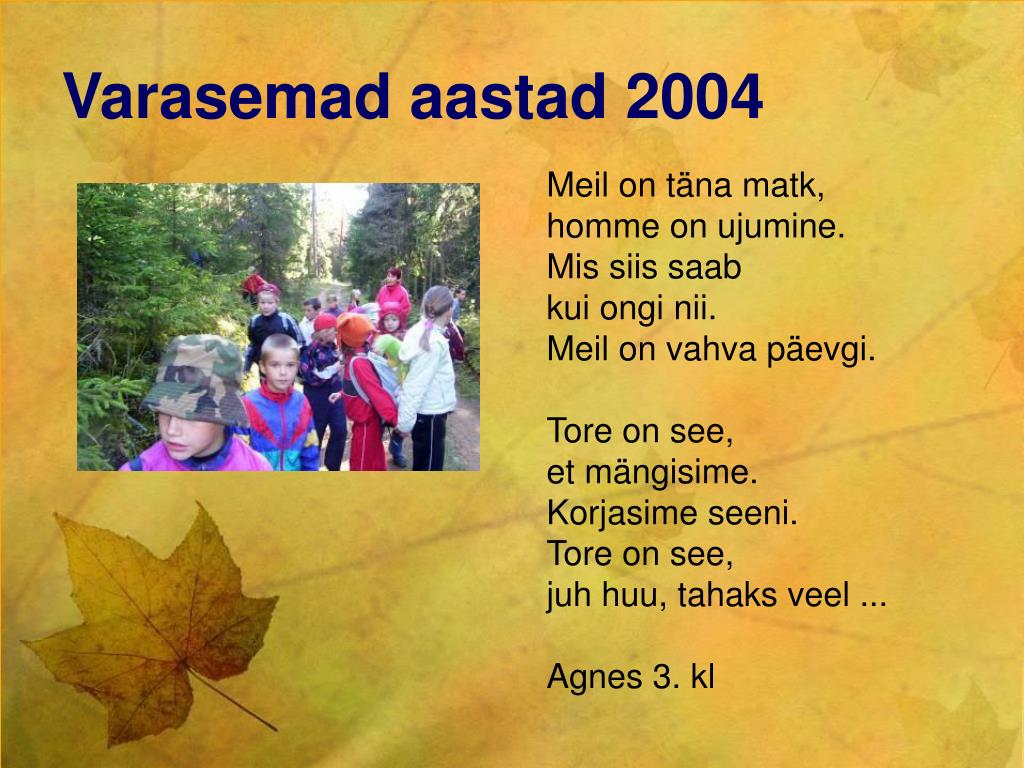 Varasemad aastad 2004

Meil on täna matk,
homme on ujumine.
Mis siis saab
kui ongi nii.
Meil on vahva päevgi.

Tore on see,
et mängisime.
Korjasime seeni.
Tore on see,
juh huu, tahaks veel ...

Agnes 3. kl